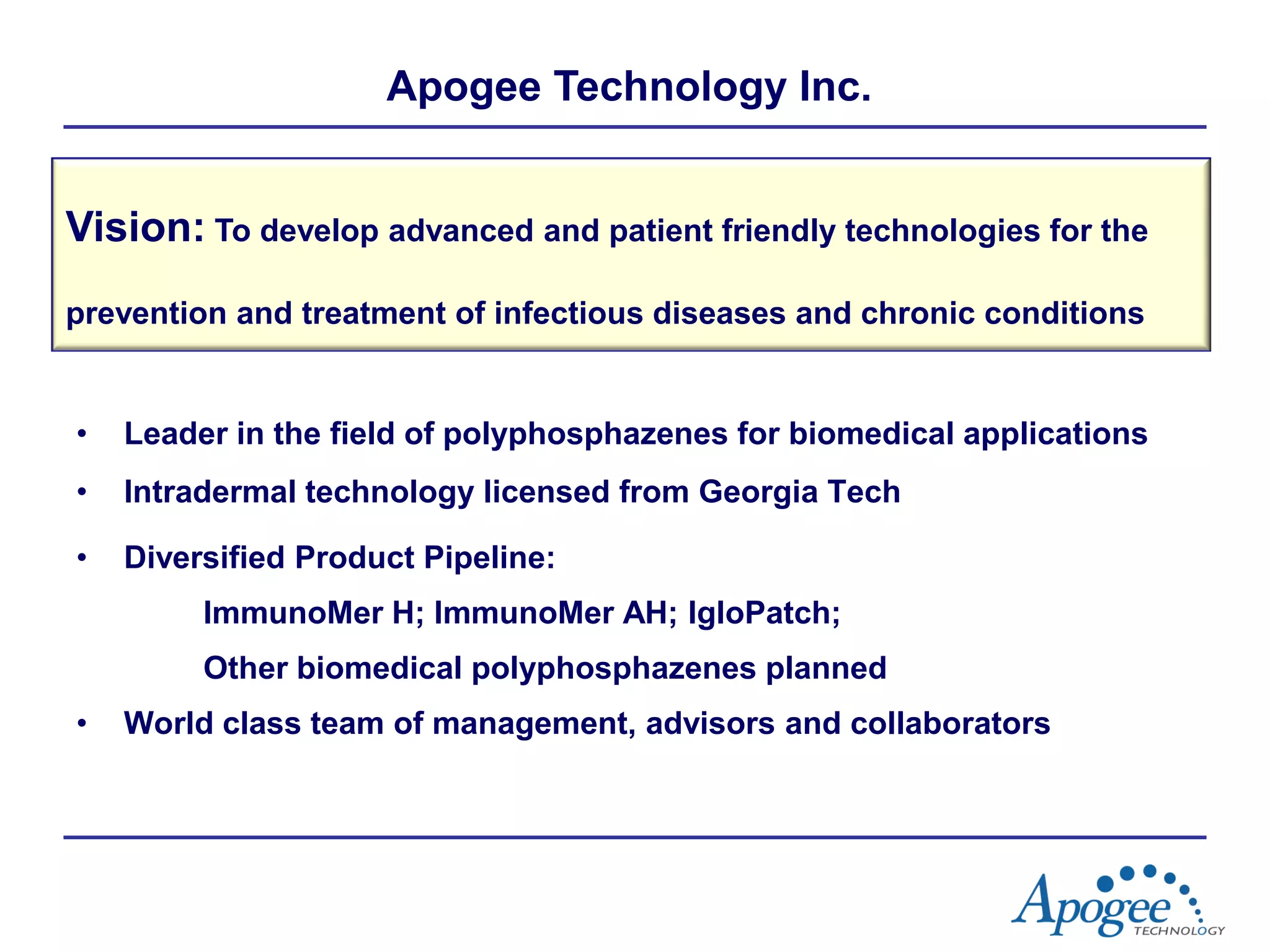 Apogee Technology Inc.

Vision: To develop advanced and patient friendly technologies for the prevention and treatment of infectious diseases and chronic conditions

• Leader in the field of polyphosphazenes for biomedical applications
• Intradermal technology licensed from Georgia Tech
• Diversified Product Pipeline:
ImmunoMer H; ImmunoMer AH; IgloPatch;
Other biomedical polyphosphazenes planned
• World class team of management, advisors and collaborators

Apogee TECHNOLOGY